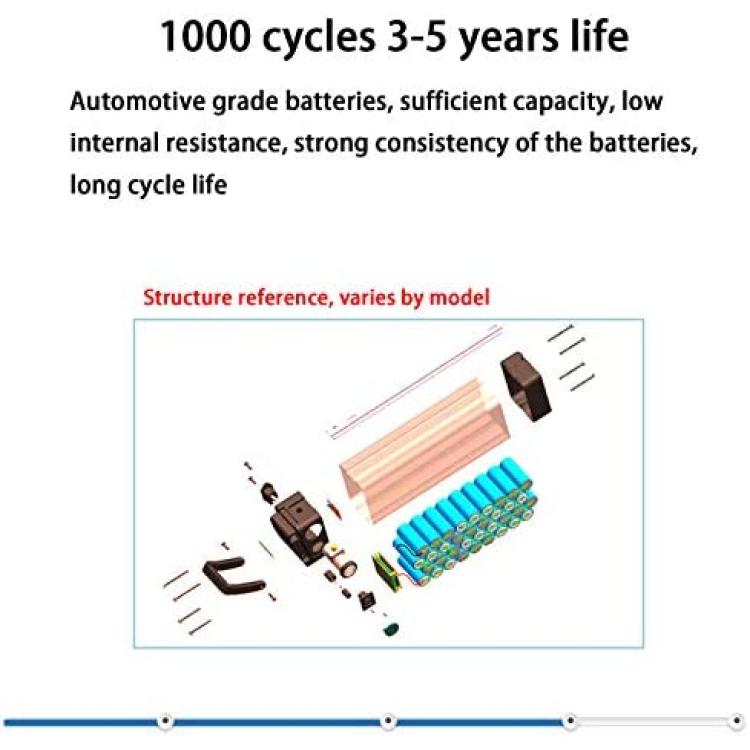 1000 cycles 3-5 years life

Automotive grade batteries, sufficient capacity, low internal resistance, strong consistency of the batteries, long cycle life

Structure reference, varies by model